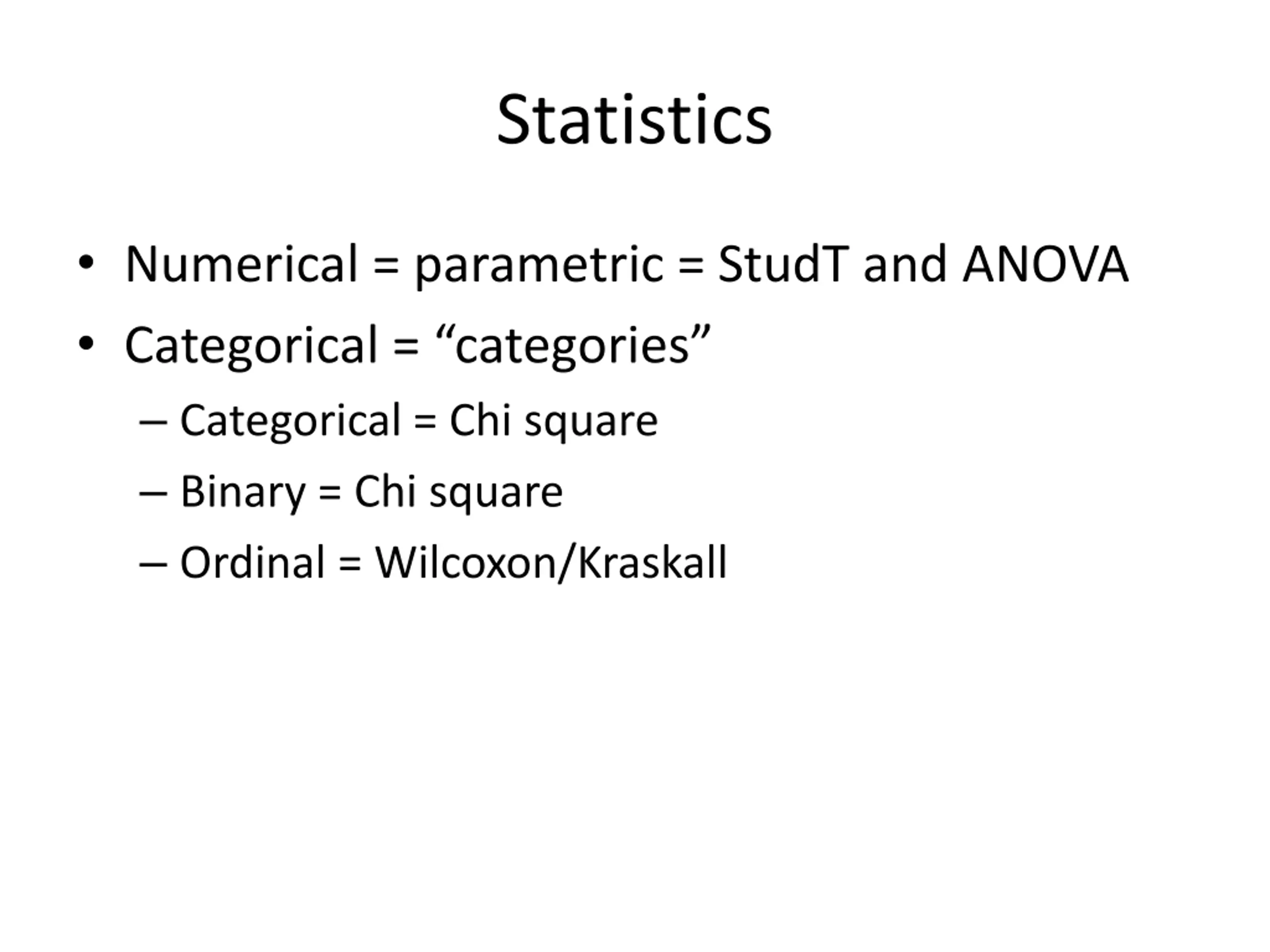 Statistics

• Numerical = parametric = StudT and ANOVA
• Categorical = “categories”
  – Categorical = Chi square
  – Binary = Chi square
  – Ordinal = Wilcoxon/Kraskall